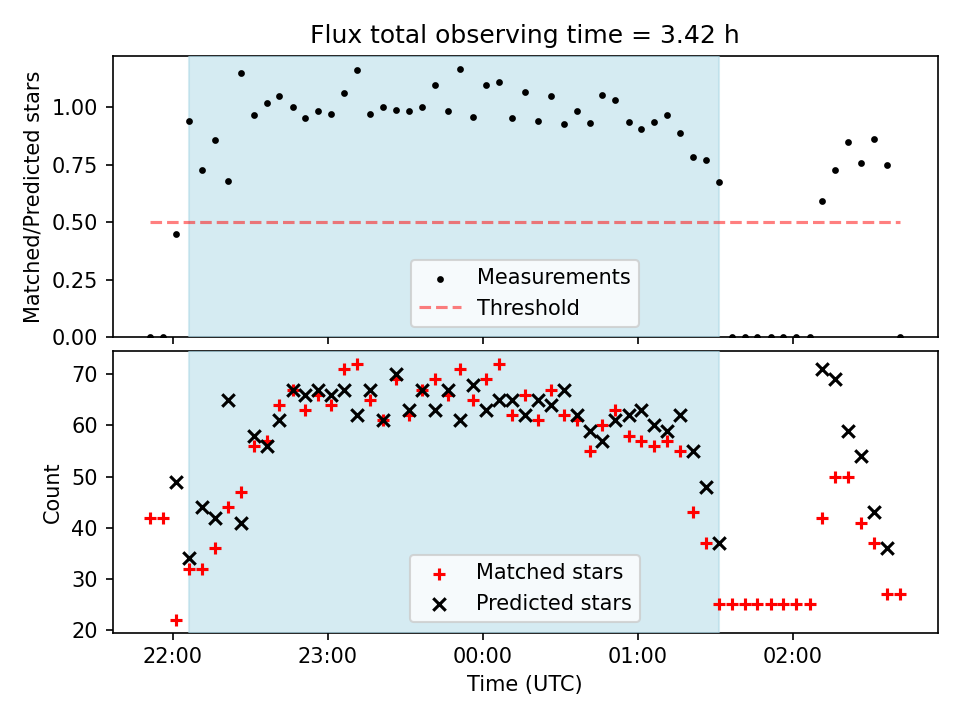 Flux total observing time = 3.42 h

Matched/Predicted stars

1.00
0.75
0.50
0.25
0.00

Measurements
Threshold

Count

70
60
50
40
30
20

Matched stars
Predicted stars

22:00
23:00
00:00
01:00
02:00

Time (UTC)